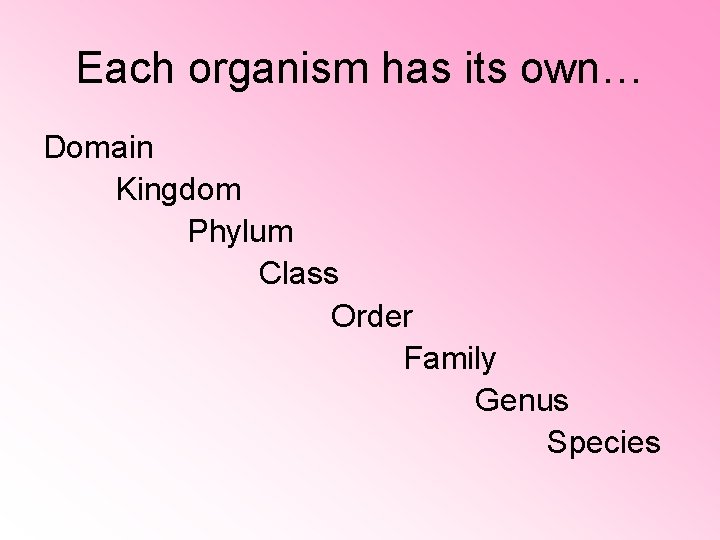 Each organism has its own…

Domain
Kingdom
Phylum
Class
Order
Family
Genus
Species